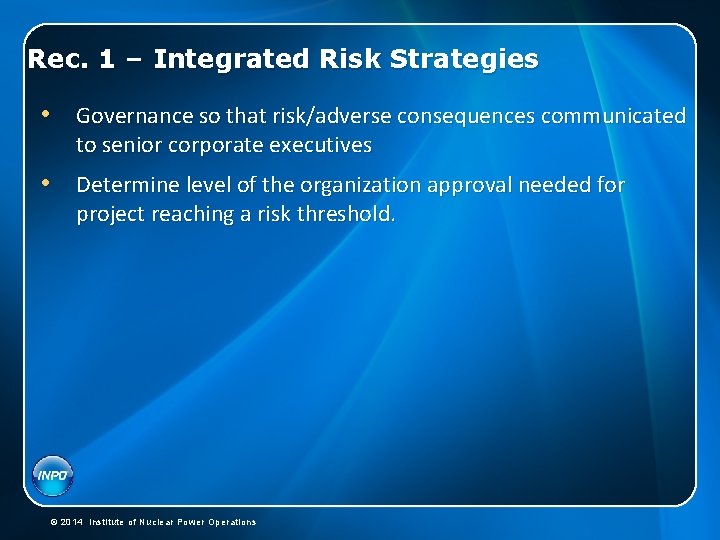 Rec. 1 – Integrated Risk Strategies

• Governance so that risk/adverse consequences communicated to senior corporate executives

• Determine level of the organization approval needed for project reaching a risk threshold.

INPO

© 2014 Institute of Nuclear Power Operations